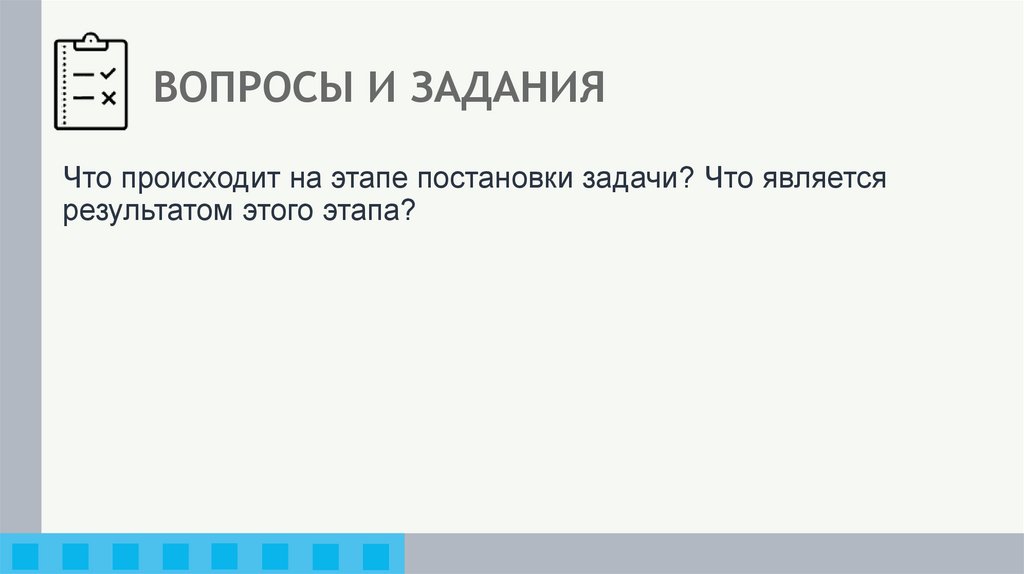 ВОПРОСЫ И ЗАДАНИЯ

Что происходит на этапе постановки задачи? Что является результатом этого этапа?